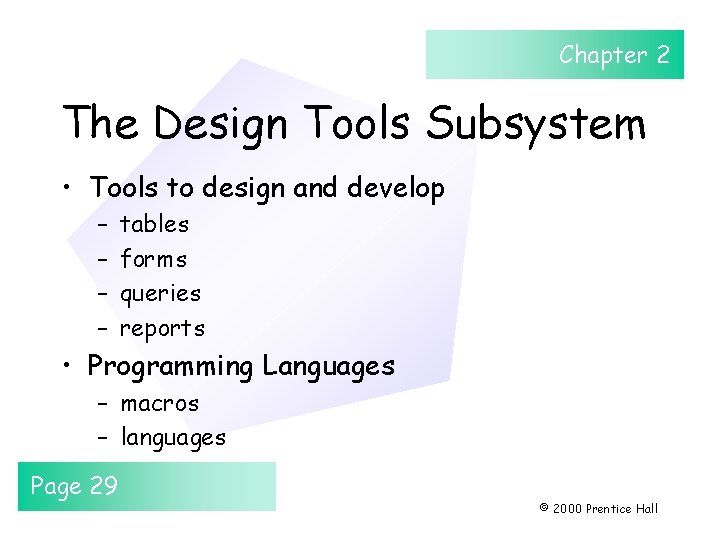 Chapter 2

The Design Tools Subsystem

• Tools to design and develop
  – tables
  – forms
  – queries
  – reports
• Programming Languages
  – macros
  – languages

Page 29

© 2000 Prentice Hall